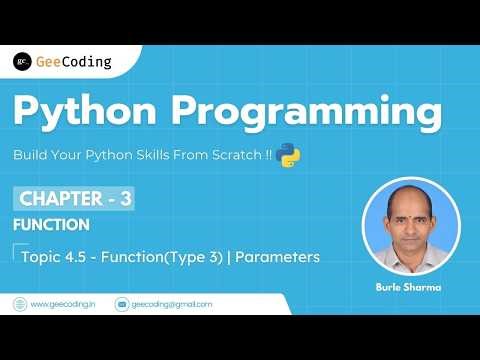 gc. GeeCoding

Python Programming

Build Your Python Skills From Scratch !!

CHAPTER - 3

FUNCTION

Topic 4.5 - Function(Type 3) | Parameters

Burle Sharma

www.geecoding.in

geecoding@gmail.com